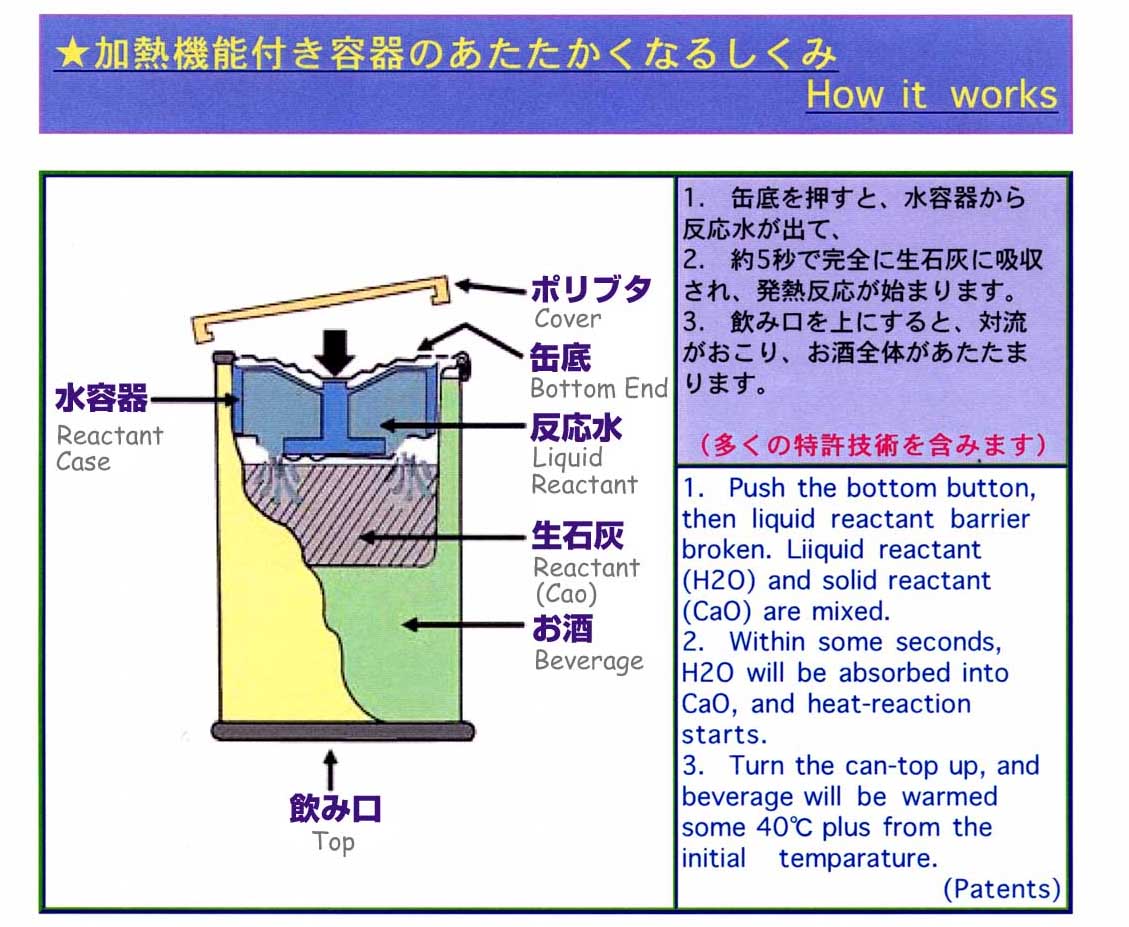 ★加熱機能付き容器のあたたかくなるしくみ
How it works

ポリブタ
Cover

缶底
Bottom End

水容器
Reactant Case

反応水
Liquid Reactant

水 水

生石灰
Reactant (Cao)

お酒
Beverage

飲み口
Top

1. 缶底を押すと、水容器から反応水が出て、
2. 約5秒で完全に生石灰に吸収され、発熱反応が始まります。
3. 飲み口を上にすると、対流がおこり、お酒全体があたたまります。

（多くの特許技術を含みます）

1. Push the bottom button, then liquid reactant barrier broken. Liiquid reactant (H2O) and solid reactant (CaO) are mixed.
2. Within some seconds, H2O will be absorbed into CaO, and heat-reaction starts.
3. Turn the can-top up, and beverage will be warmed some 40℃ plus from the initial temparature.
(Patents)